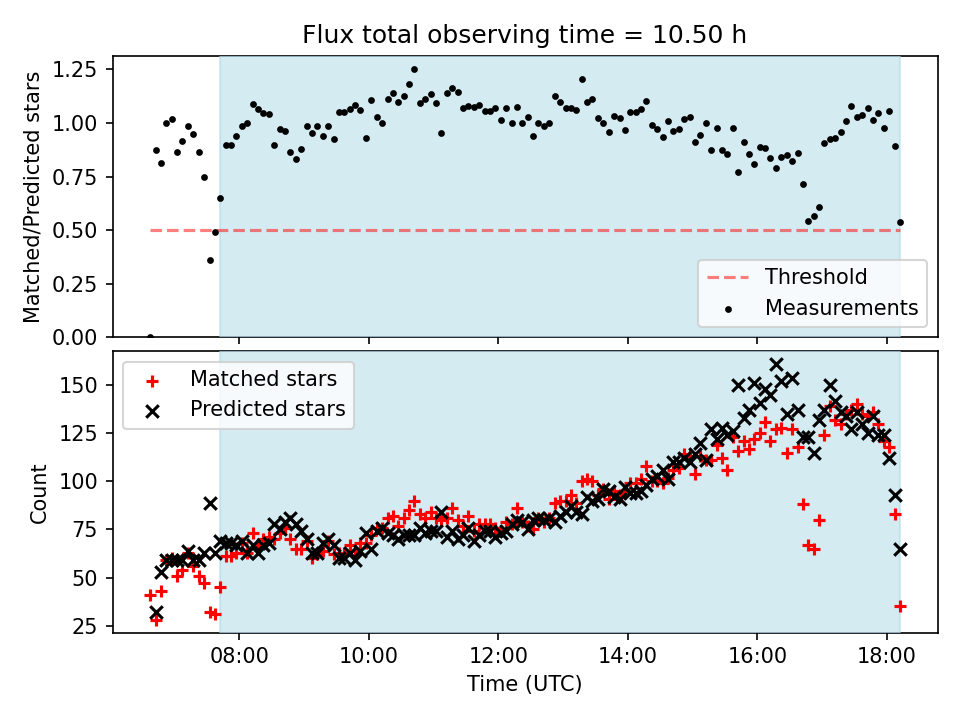 Flux total observing time = 10.50 h

Matched/Predicted stars

1.25
1.00
0.75
0.50
0.25
0.00

Threshold
Measurements

Matched stars
Predicted stars

Count

150
125
100
75
50
25

08:00
10:00
12:00
14:00
16:00
18:00

Time (UTC)